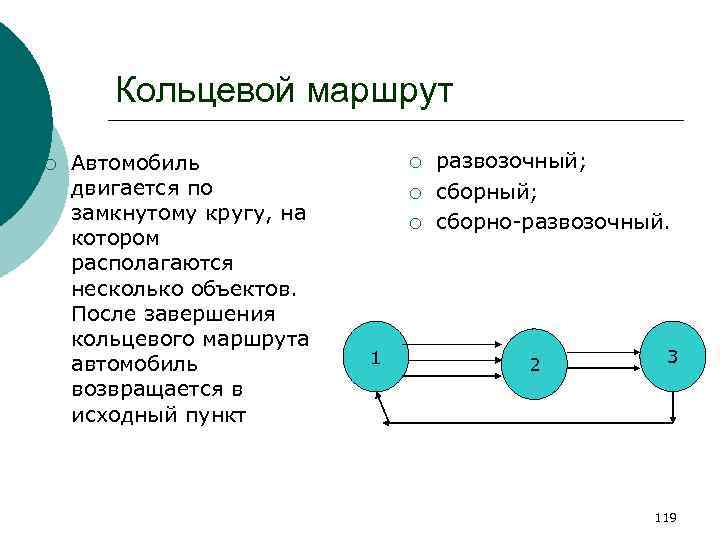 Кольцевой маршрут

Автомобиль двигается по замкнутому кругу, на котором располагаются несколько объектов. После завершения кольцевого маршрута автомобиль возвращается в исходный пункт

развозочный;

сборный;

сборно-развозочный.

1

2

3

119